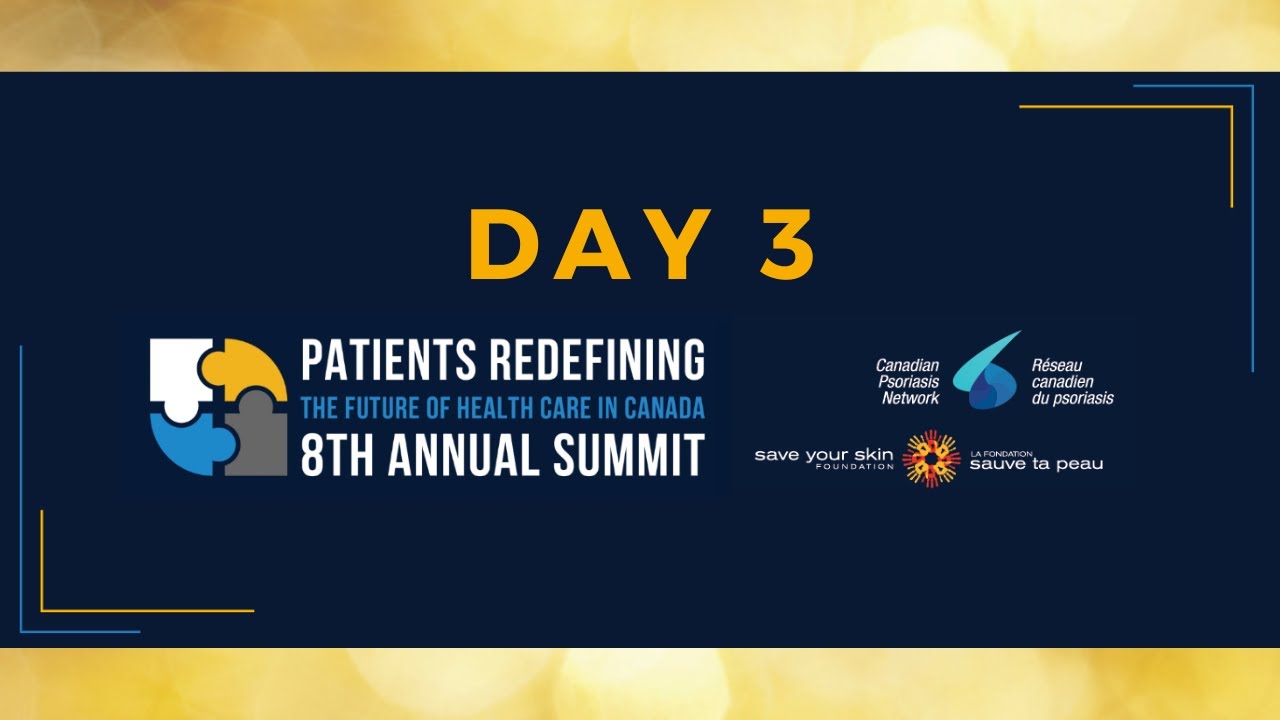 DAY 3

PATIENTS REDEFINING
THE FUTURE OF HEALTH CARE IN CANADA
8TH ANNUAL SUMMIT

Canadian Psoriasis Network

Réseau canadien du psoriasis

save your skin FOUNDATION

LA FONDATION sauve ta peau